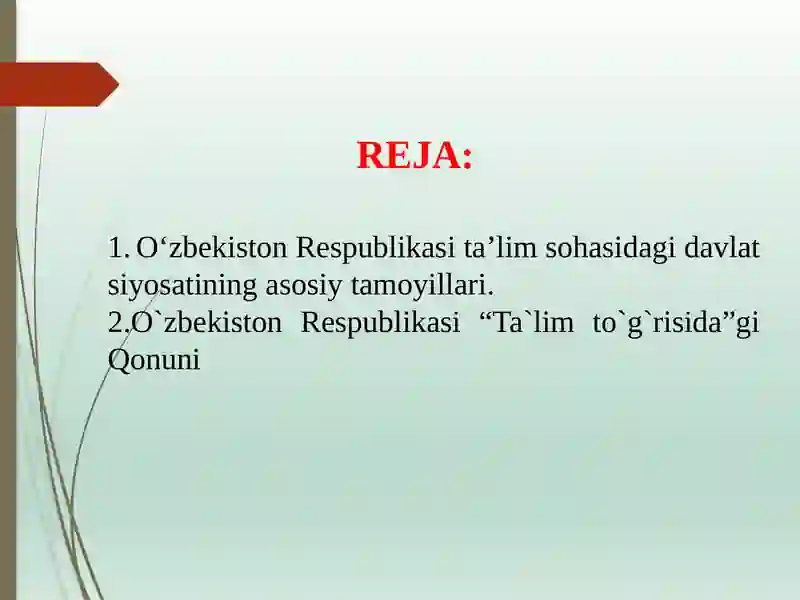 REJA:

1. O‘zbekiston Respublikasi ta’lim sohasidagi davlat siyosatining asosiy tamoyillari.
2.O`zbekiston Respublikasi “Ta`lim to`g`risida”gi Qonuni